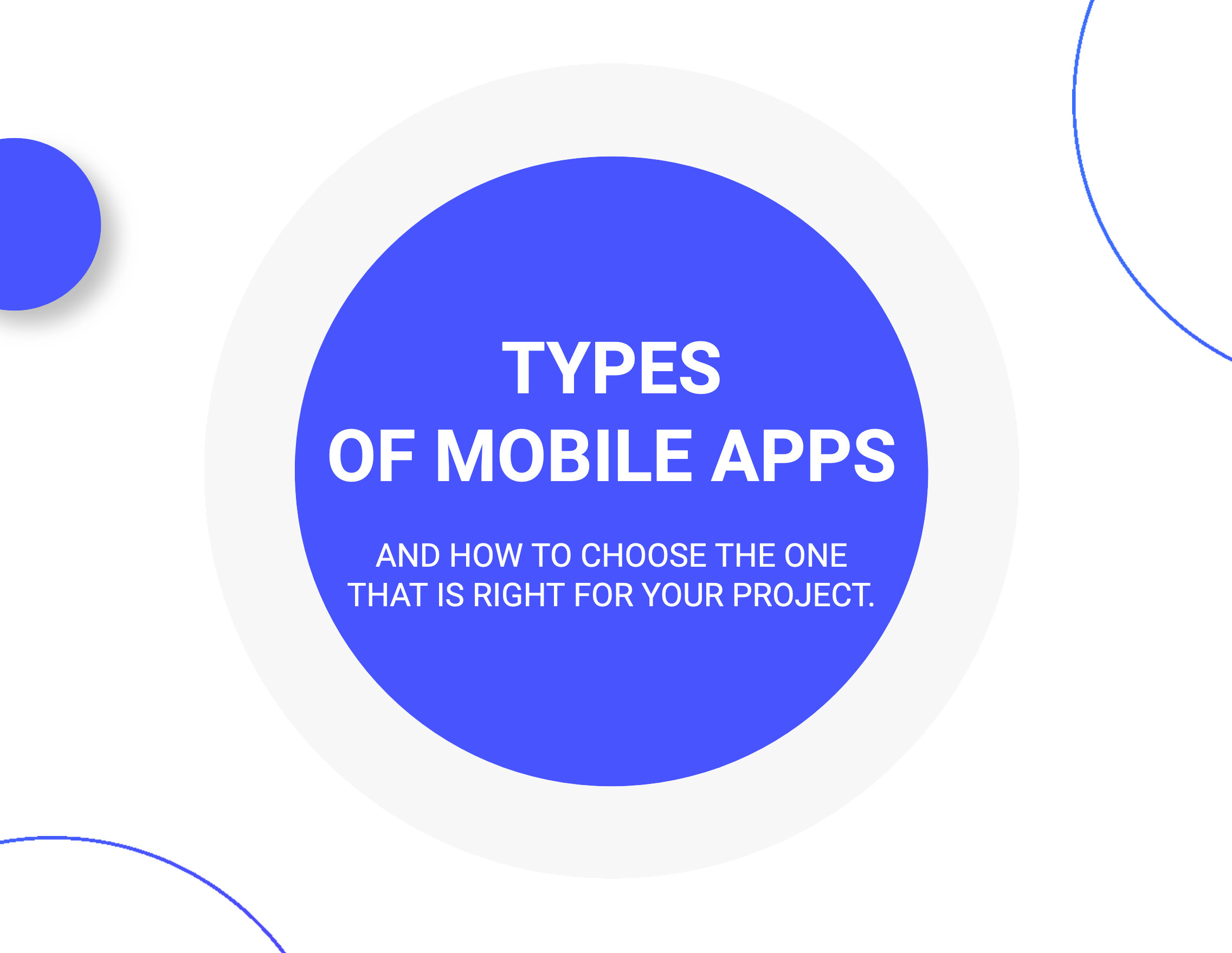 TYPES
OF MOBILE APPS

AND HOW TO CHOOSE THE ONE THAT IS RIGHT FOR YOUR PROJECT.